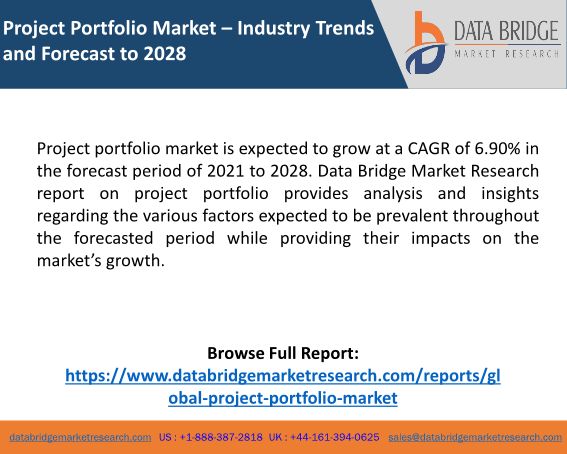 Project Portfolio Market – Industry Trends and Forecast to 2028

DATA BRIDGE
MARKET RESEARCH

Project portfolio market is expected to grow at a CAGR of 6.90% in the forecast period of 2021 to 2028. Data Bridge Market Research report on project portfolio provides analysis and insights regarding the various factors expected to be prevalent throughout the forecasted period while providing their impacts on the market's growth.

Browse Full Report:
https://www.databridgemarketresearch.com/reports/global-project-portfolio-market

databridgemarketresearch.com US : +1-888-387-2818 UK : +44-161-394-0625 sales@databridgemarketresearch.com